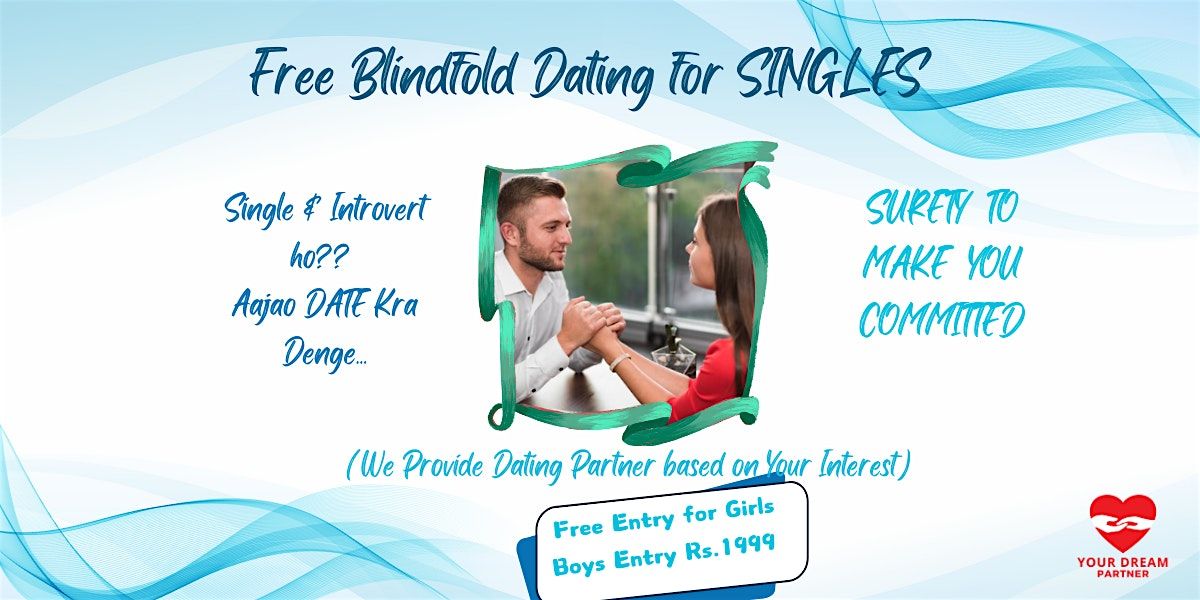 Free Blindfold Dating for SINGLES

Single & Introvert ho?? Aajao DATE Kra Denge...

SURETY TO MAKE YOU COMMITTED

(We Provide Dating Partner based on Your Interest)

Free Entry for Girls
Boys Entry Rs.1999

YOUR DREAM PARTNER